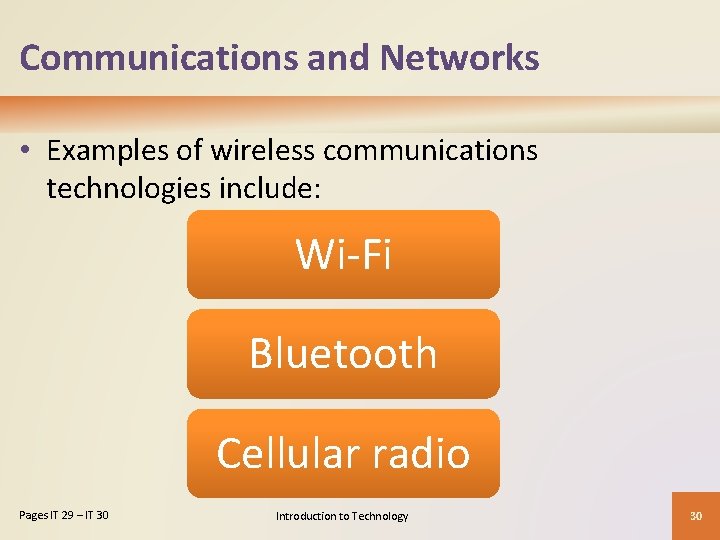 Communications and Networks

• Examples of wireless communications technologies include:

Wi-Fi

Bluetooth

Cellular radio

Pages IT 29 – IT 30

Introduction to Technology

30